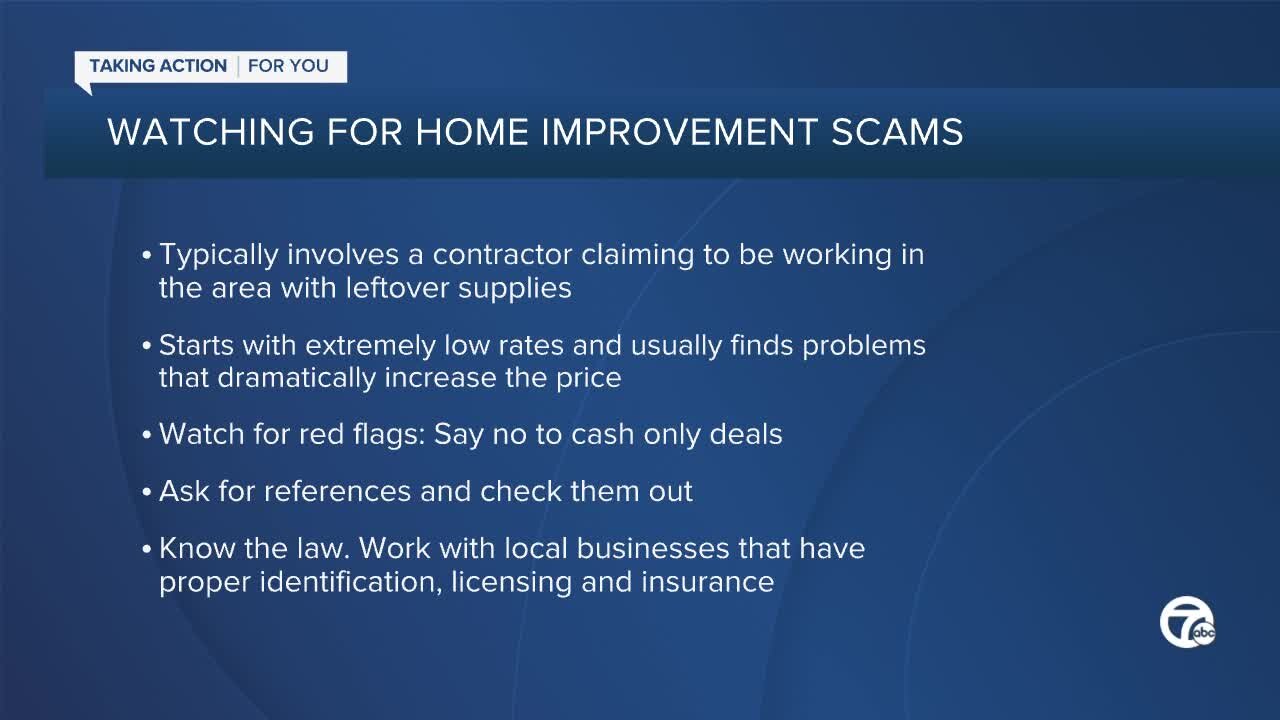 TAKING ACTION | FOR YOU

WATCHING FOR HOME IMPROVEMENT SCAMS

• Typically involves a contractor claiming to be working in the area with leftover supplies

• Starts with extremely low rates and usually finds problems that dramatically increase the price

• Watch for red flags: Say no to cash only deals

• Ask for references and check them out

• Know the law. Work with local businesses that have proper identification, licensing and insurance

7 abc